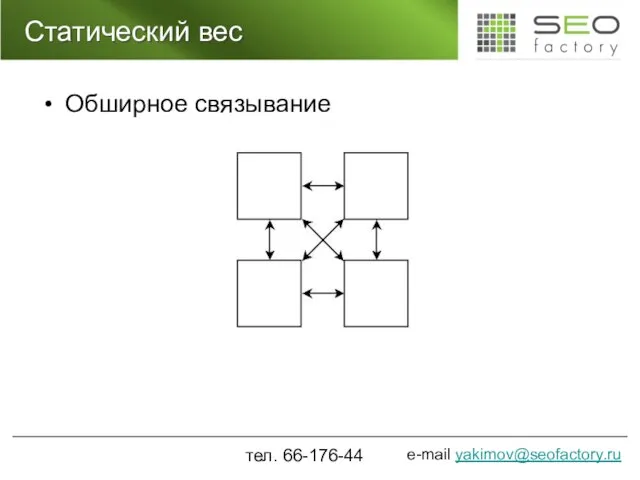 Статический вес

SEO factory

• Обширное связывание

тел. 66-176-44

e-mail yakimov@seofactory.ru